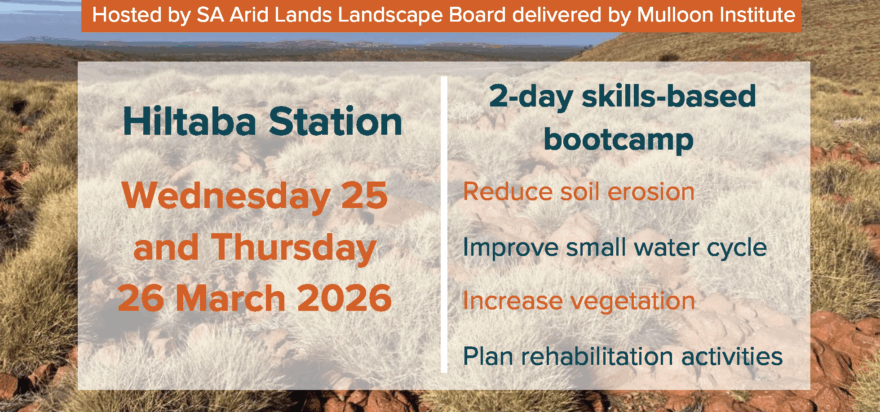 Hosted by SA Arid Lands Landscape Board delivered by Mulloon Institute

Hiltaba Station

Wednesday 25 and Thursday 26 March 2026

2-day skills-based bootcamp

Reduce soil erosion

Improve small water cycle

Increase vegetation

Plan rehabilitation activities